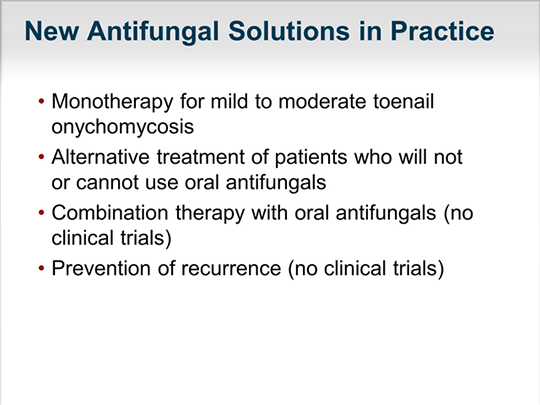 New Antifungal Solutions in Practice

• Monotherapy for mild to moderate toenail onychomycosis
• Alternative treatment of patients who will not or cannot use oral antifungals
• Combination therapy with oral antifungals (no clinical trials)
• Prevention of recurrence (no clinical trials)